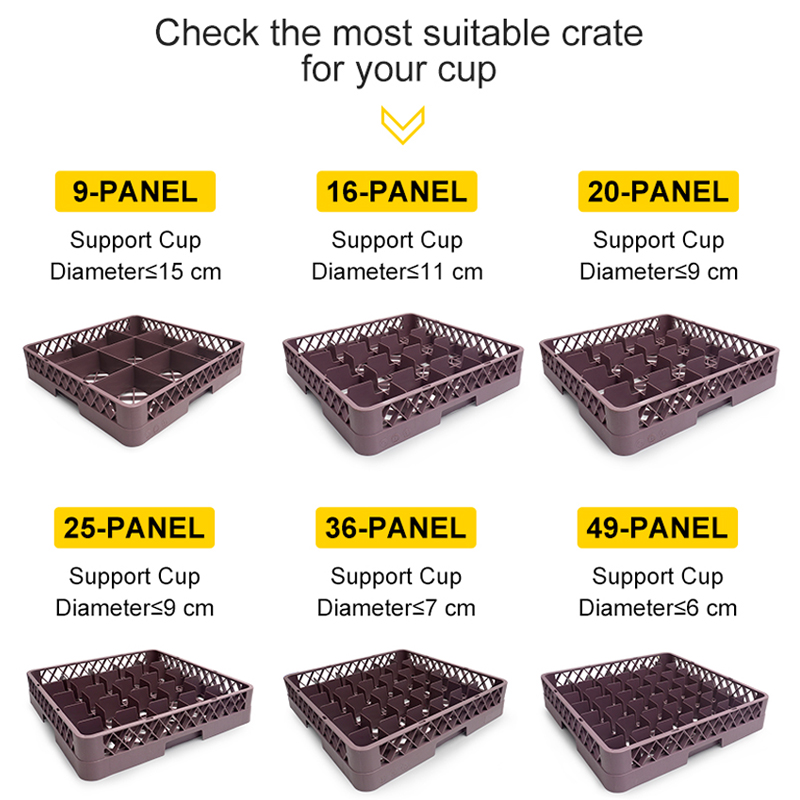 Check the most suitable crate for your cup

9-PANEL
Support Cup Diameter≤15 cm

16-PANEL
Support Cup Diameter≤11 cm

20-PANEL
Support Cup Diameter≤9 cm

25-PANEL
Support Cup Diameter≤9 cm

36-PANEL
Support Cup Diameter≤7 cm

49-PANEL
Support Cup Diameter≤6 cm